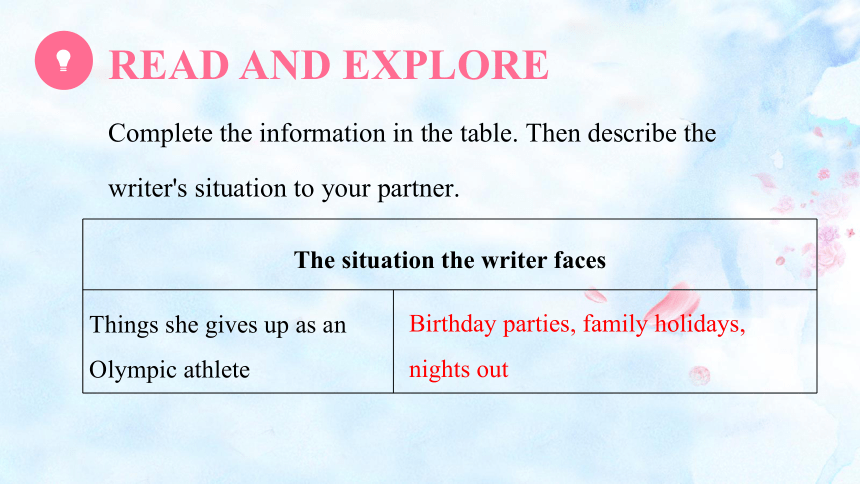 READ AND EXPLORE

Complete the information in the table. Then describe the writer's situation to your partner.

| The situation the writer faces | |
|---|---|
| Things she gives up as an Olympic athlete | Birthday parties, family holidays, nights out |